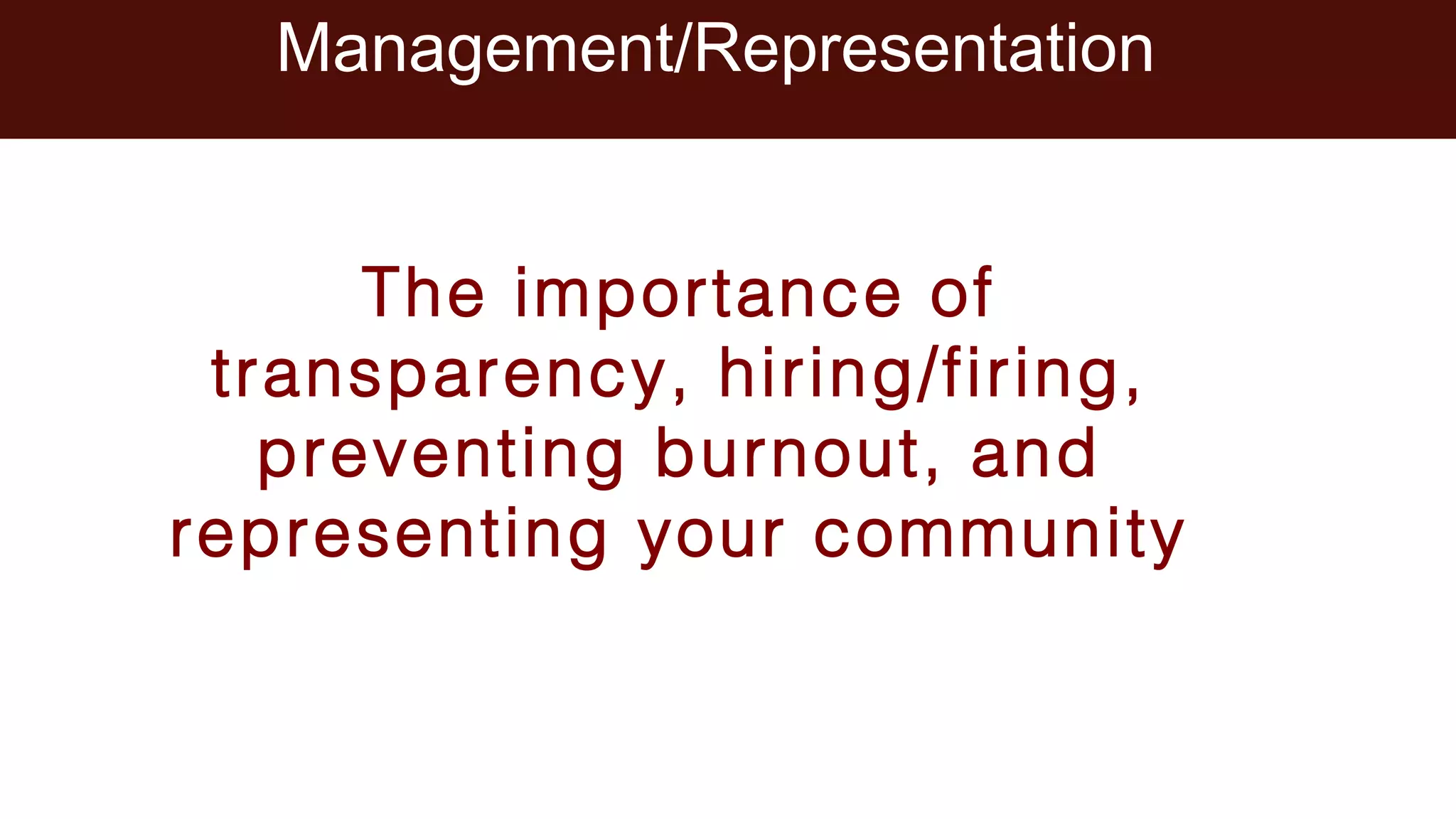 Management/Representation

The importance of transparency, hiring/firing, preventing burnout, and representing your community